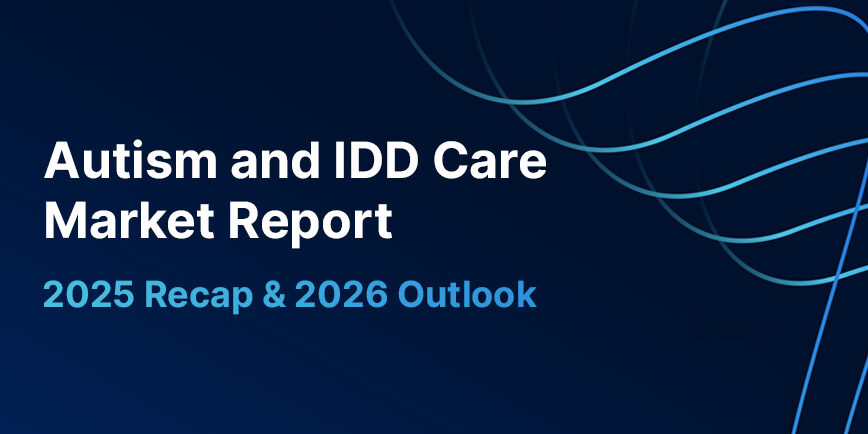 Autism and IDD Care Market Report

2025 Recap & 2026 Outlook